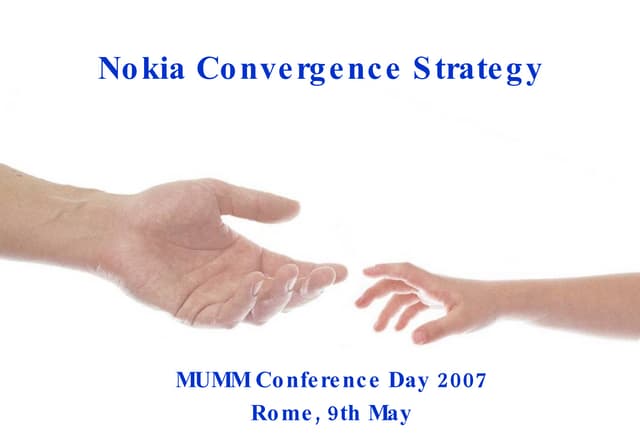 Nokia Convergence Strategy

MUMM Conference Day 2007
Rome, 9th May